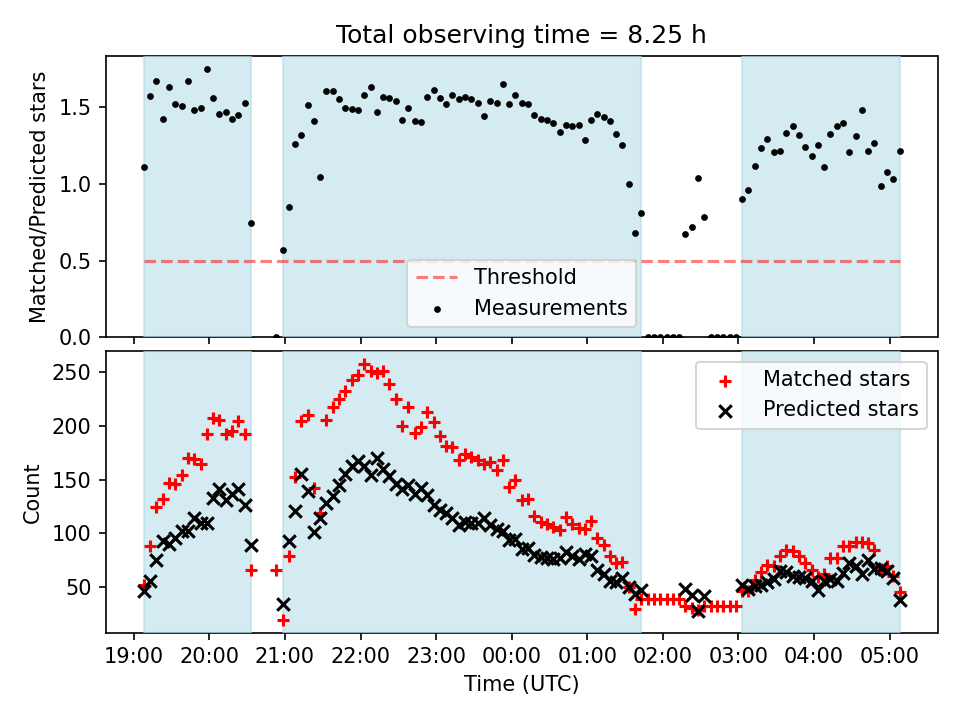 Total observing time = 8.25 h

Matched/Predicted stars

1.5
1.0
0.5
0.0

Threshold
Measurements

Count

250
200
150
100
50

Matched stars
Predicted stars

19:00 20:00 21:00 22:00 23:00 00:00 01:00 02:00 03:00 04:00 05:00

Time (UTC)